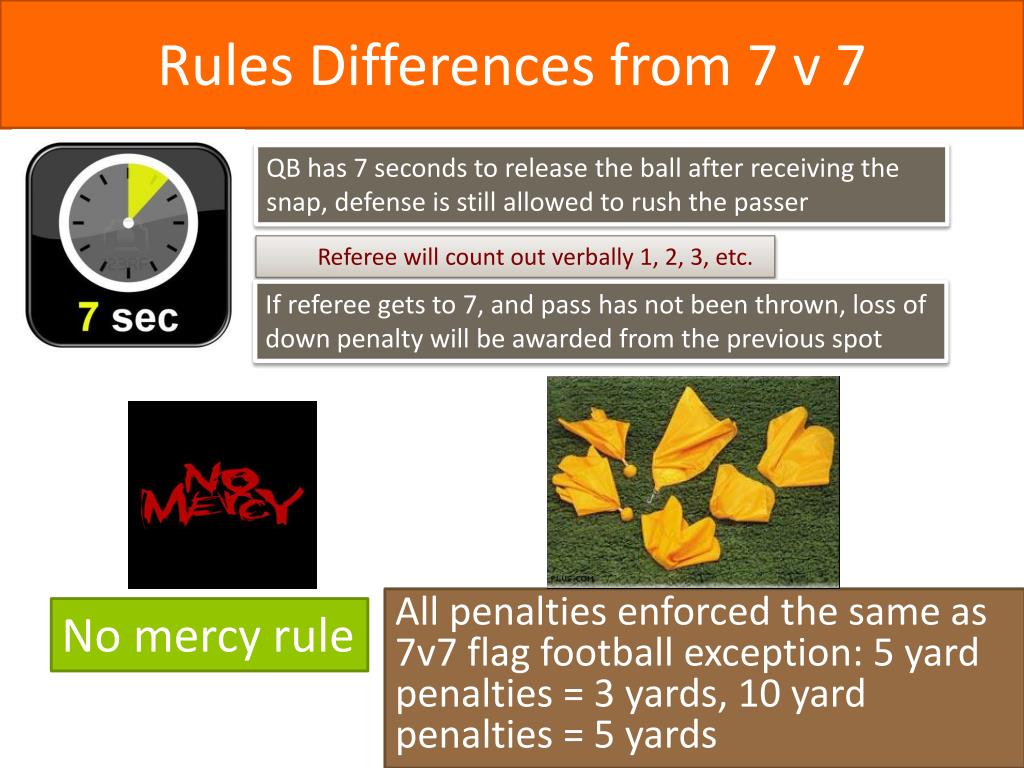 Rules Differences from 7 v 7

7 sec

QB has 7 seconds to release the ball after receiving the snap, defense is still allowed to rush the passer

Referee will count out verbally 1, 2, 3, etc.

If referee gets to 7, and pass has not been thrown, loss of down penalty will be awarded from the previous spot

NO MERCY

No mercy rule

All penalties enforced the same as 7v7 flag football exception: 5 yard penalties = 3 yards, 10 yard penalties = 5 yards